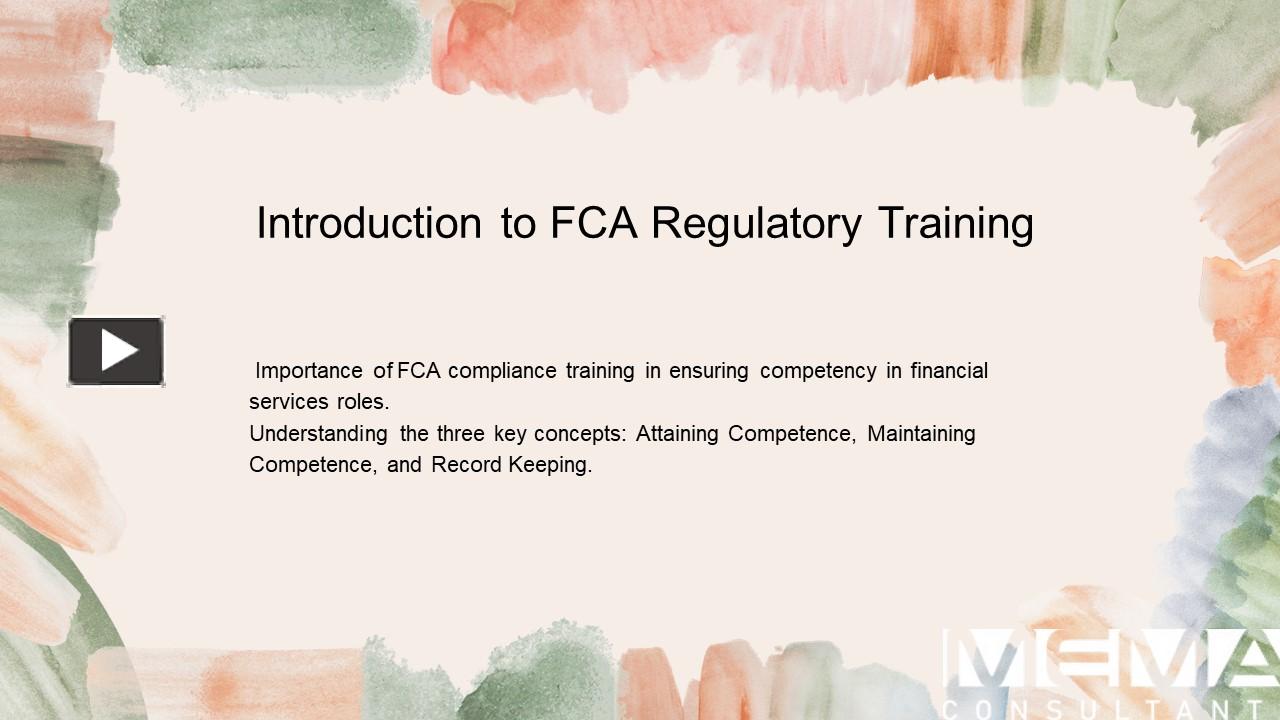 Introduction to FCA Regulatory Training

Importance of FCA compliance training in ensuring competency in financial services roles.
Understanding the three key concepts: Attaining Competence, Maintaining Competence, and Record Keeping.

MEMA
CONSULTANT